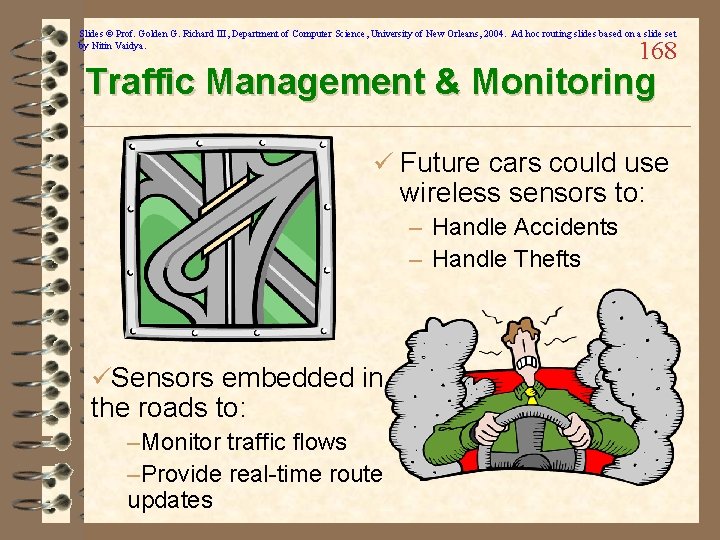 Slides © Prof. Golden G. Richard III, Department of Computer Science, University of New Orleans, 2004. Ad hoc routing slides based on a slide set by Nitin Vaidya.

168

Traffic Management & Monitoring

✓ Future cars could use wireless sensors to:
– Handle Accidents
– Handle Thefts

✓Sensors embedded in the roads to:
–Monitor traffic flows
–Provide real-time route updates